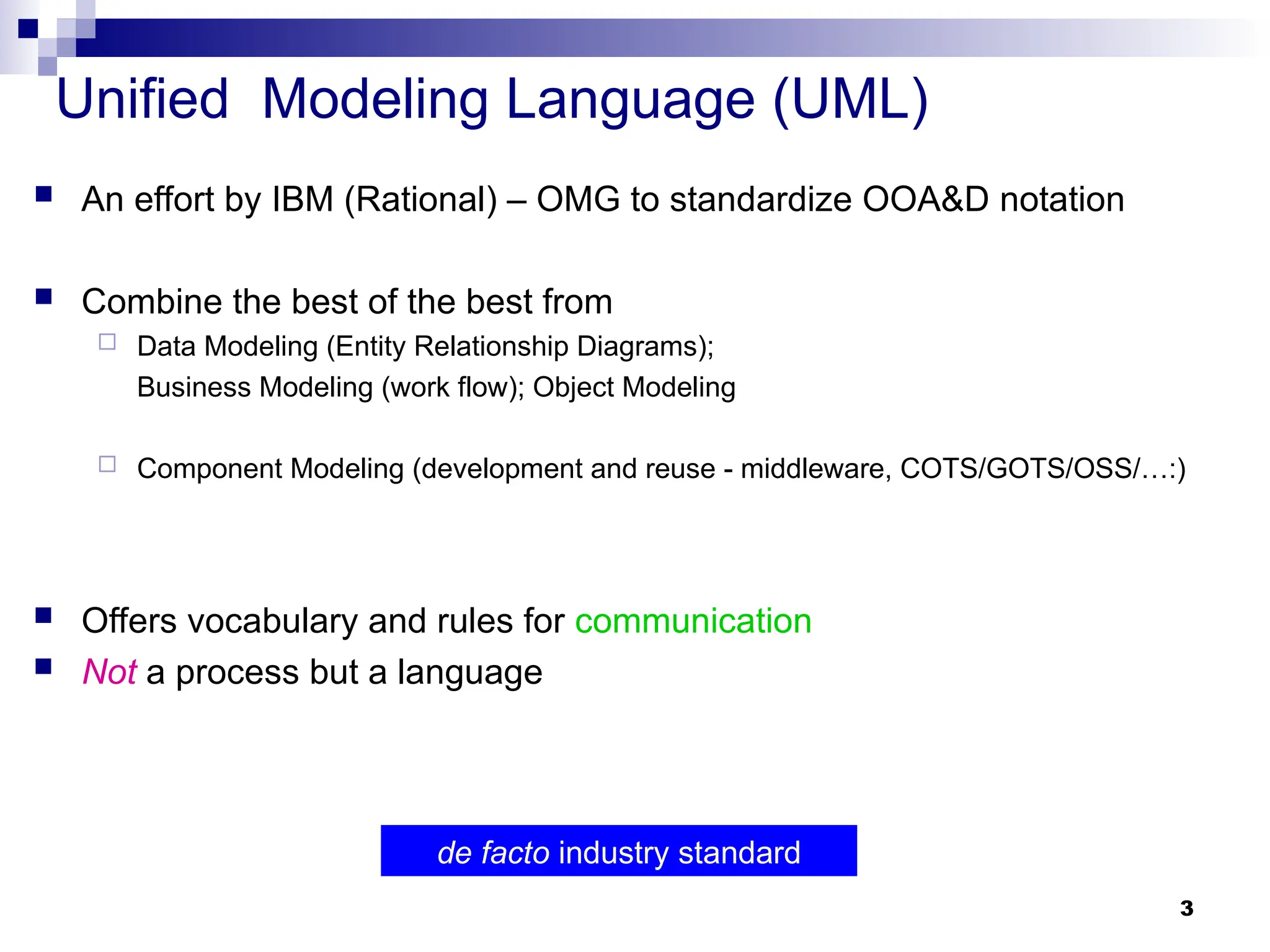 Unified  Modeling Language (UML)

An effort by IBM (Rational) – OMG to standardize OOA&D notation

Combine the best of the best from

Data Modeling (Entity Relationship Diagrams); Business Modeling (work flow); Object Modeling

Component Modeling (development and reuse - middleware, COTS/GOTS/OSS/…:)

Offers vocabulary and rules for communication

Not a process but a language

de facto industry standard

3